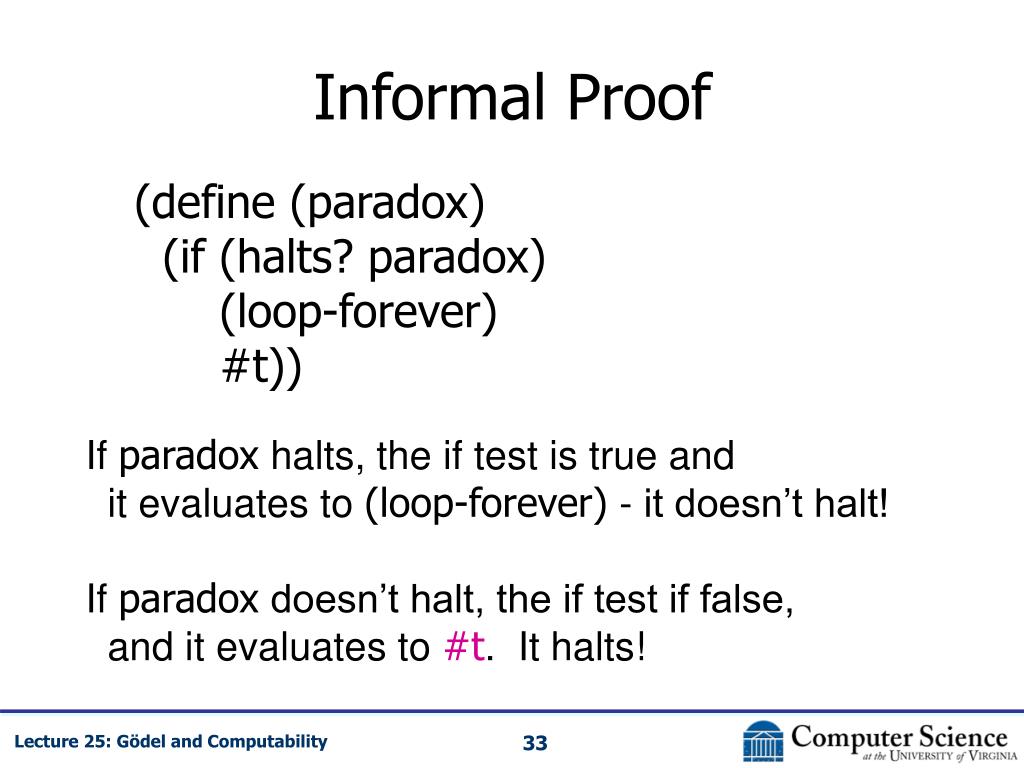 Informal Proof

(define (paradox)
  (if (halts? paradox)
      (loop-forever)
      #t))

If paradox halts, the if test is true and it evaluates to (loop-forever) - it doesn't halt!

If paradox doesn't halt, the if test if false, and it evaluates to #t. It halts!

Lecture 25: Gödel and Computability

33

Computer Science at the University of Virginia